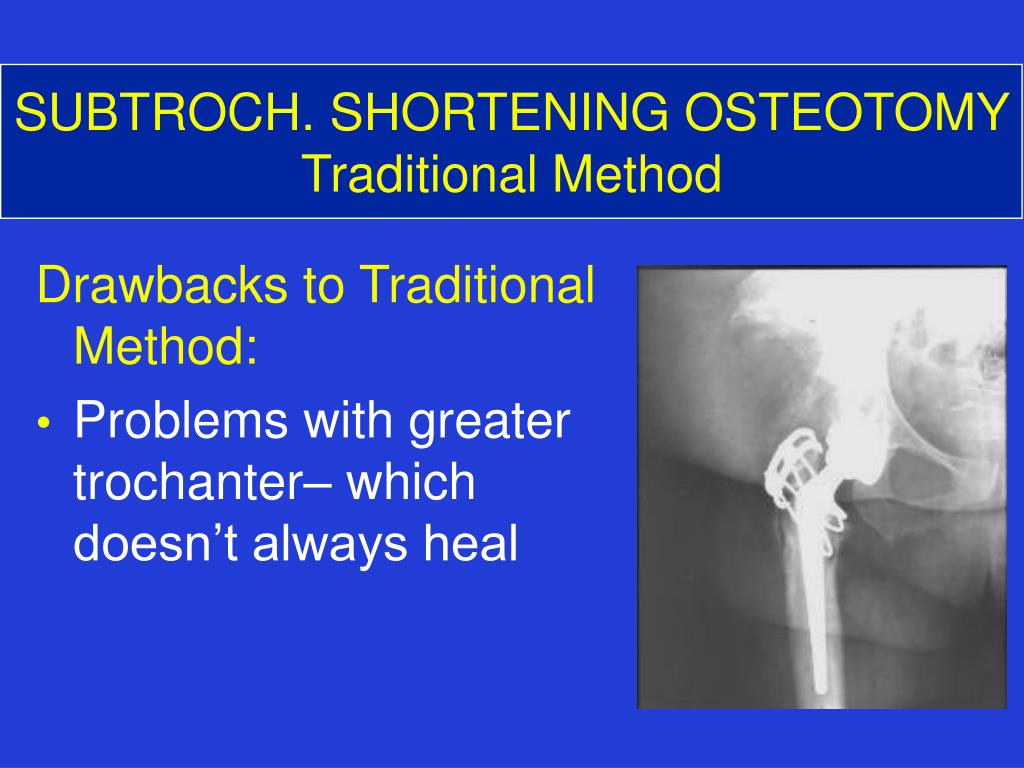 SUBTROCH. SHORTENING OSTEOTOMY
Traditional Method

Drawbacks to Traditional Method:

• Problems with greater trochanter– which doesn’t always heal